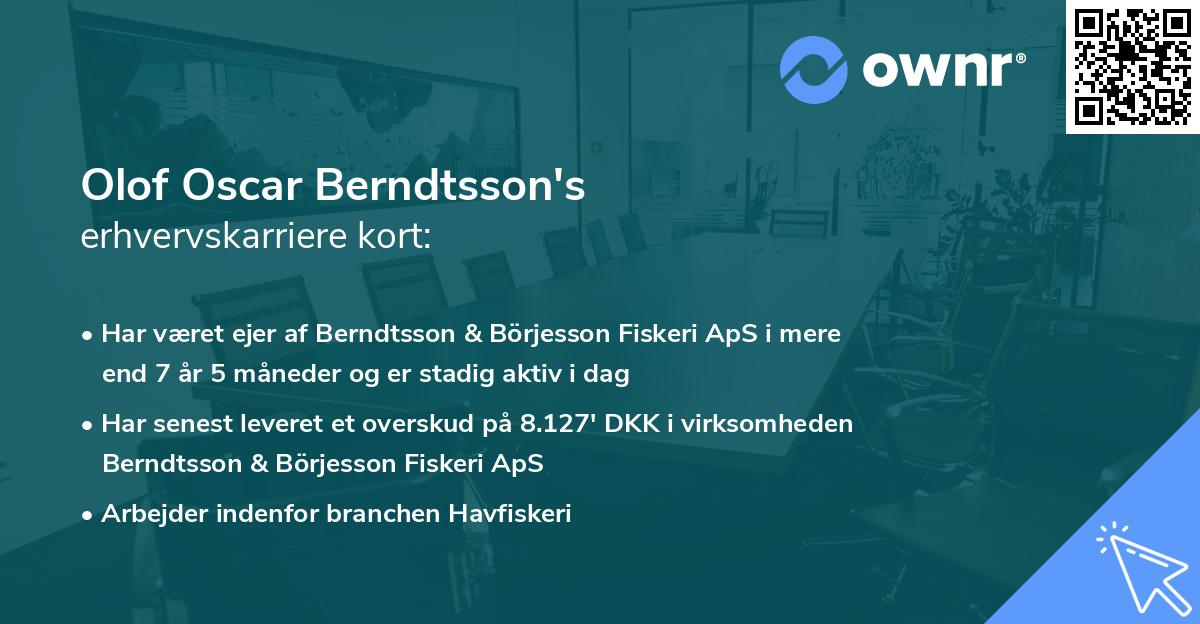 ownr®

Olof Oscar Berndtsson's
erhvervskarriere kort:

• Har været ejer af Berndtsson & Börjesson Fiskeri ApS i mere end 7 år 5 måneder og er stadig aktiv i dag

• Har senest leveret et overskud på 8.127' DKK i virksomheden Berndtsson & Börjesson Fiskeri ApS

• Arbejder indenfor branchen Havfiskeri